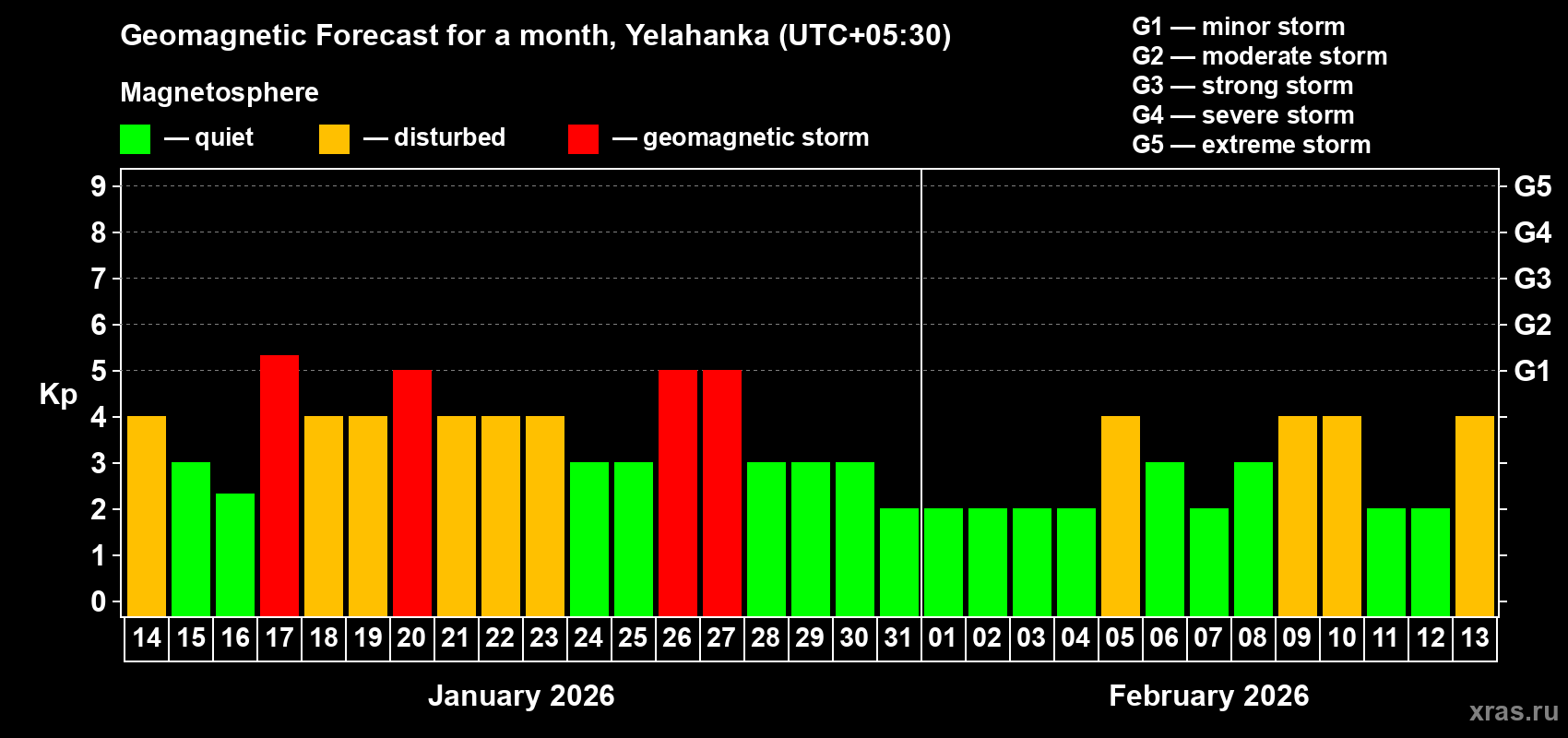 Geomagnetic Forecast for a month, Yelahanka (UTC+05:30)

Magnetosphere

— quiet — disturbed — geomagnetic storm

G1 — minor storm
G2 — moderate storm
G3 — strong storm
G4 — severe storm
G5 — extreme storm

Kp

9
8
7
6
5
4
3
2
1
0

G5
G4
G3
G2
G1

14 15 16 17 18 19 20 21 22 23 24 25 26 27 28 29 30 31 01 02 03 04 05 06 07 08 09 10 11 12 13

January 2026

February 2026

xras.ru